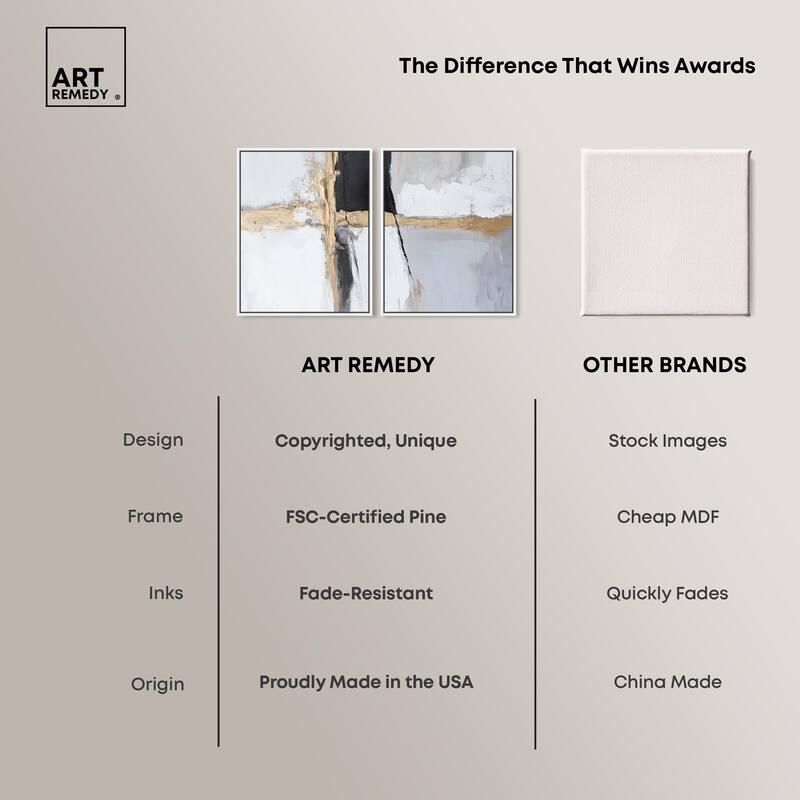 ART REMEDY ®

The Difference That Wins Awards

| | ART REMEDY | OTHER BRANDS |
|---|---|---|
| Design | Copyrighted, Unique | Stock Images |
| Frame | FSC-Certified Pine | Cheap MDF |
| Inks | Fade-Resistant | Quickly Fades |
| Origin | Proudly Made in the USA | China Made |